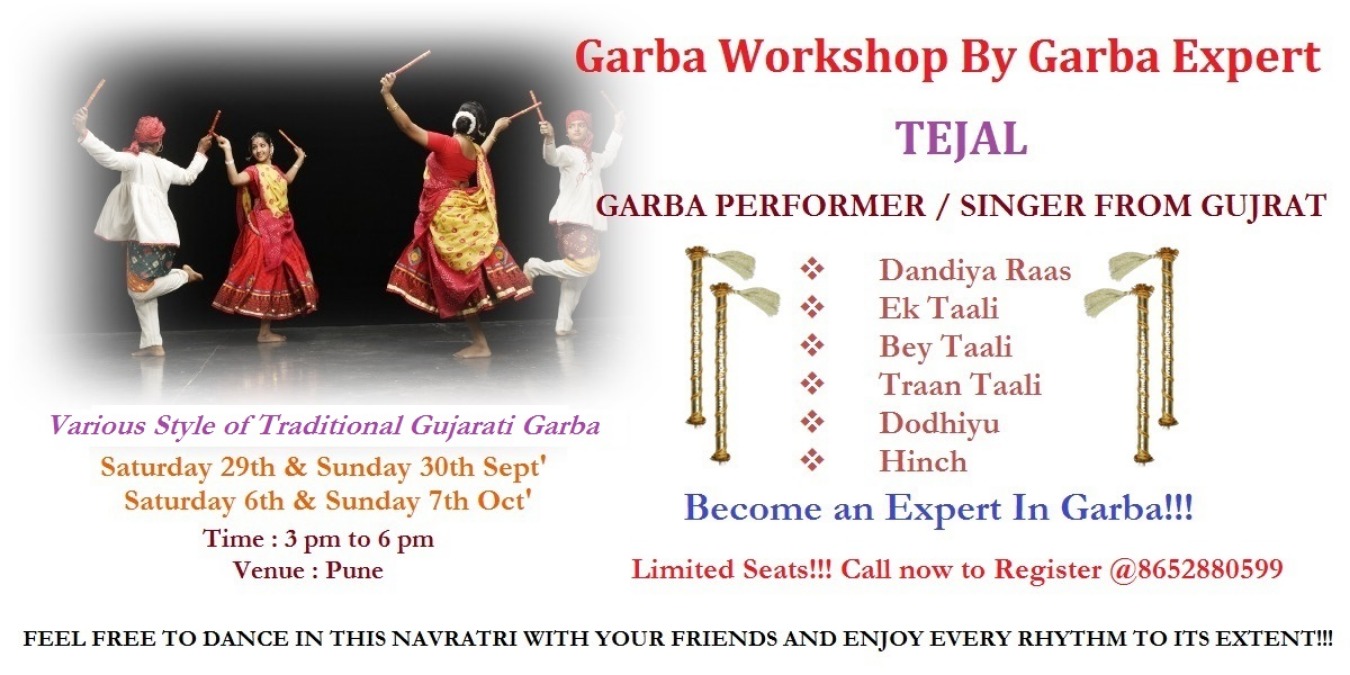 Garba Workshop By Garba Expert

TEJAL

GARBA PERFORMER / SINGER FROM GUJRAT

❖ Dandiya Raas
❖ Ek Taali
❖ Bey Taali
❖ Traan Taali
❖ Dodhiyu
❖ Hinch

Become an Expert In Garba!!!

Limited Seats!!! Call now to Register @8652880599

Various Style of Traditional Gujarati Garba

Saturday 29th & Sunday 30th Sept'
Saturday 6th & Sunday 7th Oct'

Time : 3 pm to 6 pm
Venue : Pune

FEEL FREE TO DANCE IN THIS NAVRATRI WITH YOUR FRIENDS AND ENJOY EVERY RHYTHM TO ITS EXTENT!!!